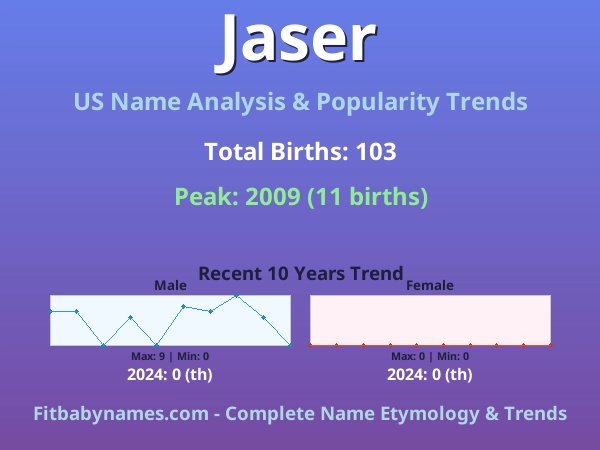 Jaser

US Name Analysis & Popularity Trends

Total Births: 103

Peak: 2009 (11 births)

Recent 10 Years Trend

Male

Max: 9 | Min: 0

2024: 0 (th)

Female

Max: 0 | Min: 0

2024: 0 (th)

Fitbabynames.com - Complete Name Etymology & Trends